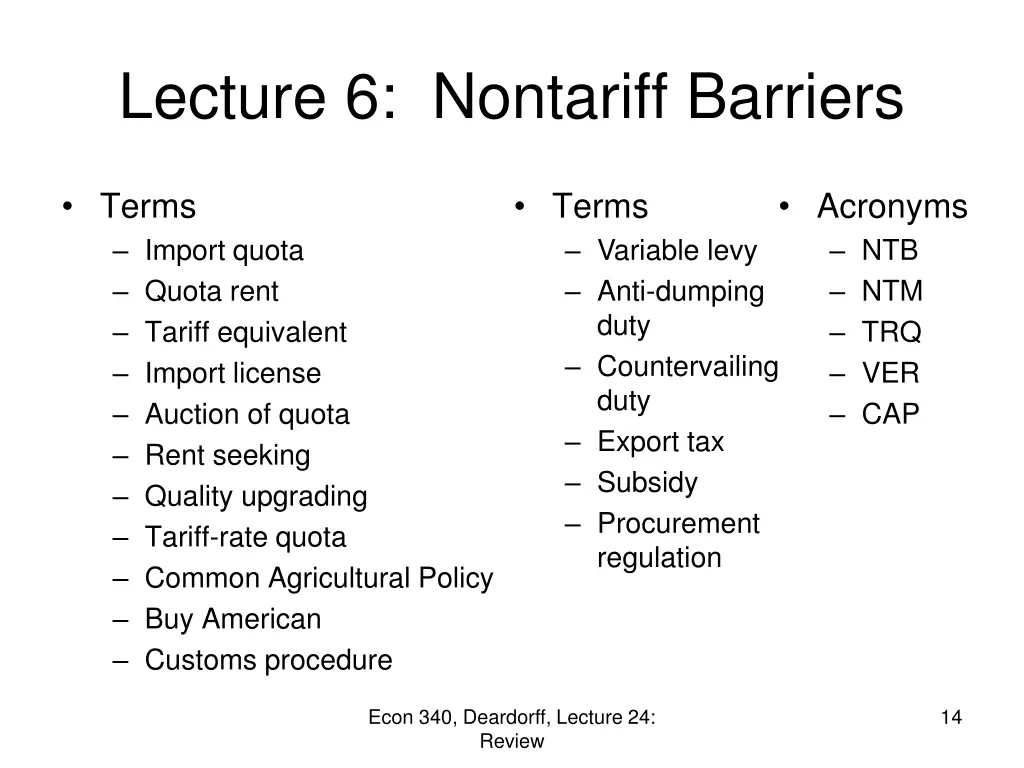 Lecture 6: Nontariff Barriers

• Terms
– Import quota
– Quota rent
– Tariff equivalent
– Import license
– Auction of quota
– Rent seeking
– Quality upgrading
– Tariff-rate quota
– Common Agricultural Policy
– Buy American
– Customs procedure

• Terms
– Variable levy
– Anti-dumping duty
– Countervailing duty
– Export tax
– Subsidy
– Procurement regulation

• Acronyms
– NTB
– NTM
– TRQ
– VER
– CAP

Econ 340, Deardorff, Lecture 24: Review

14